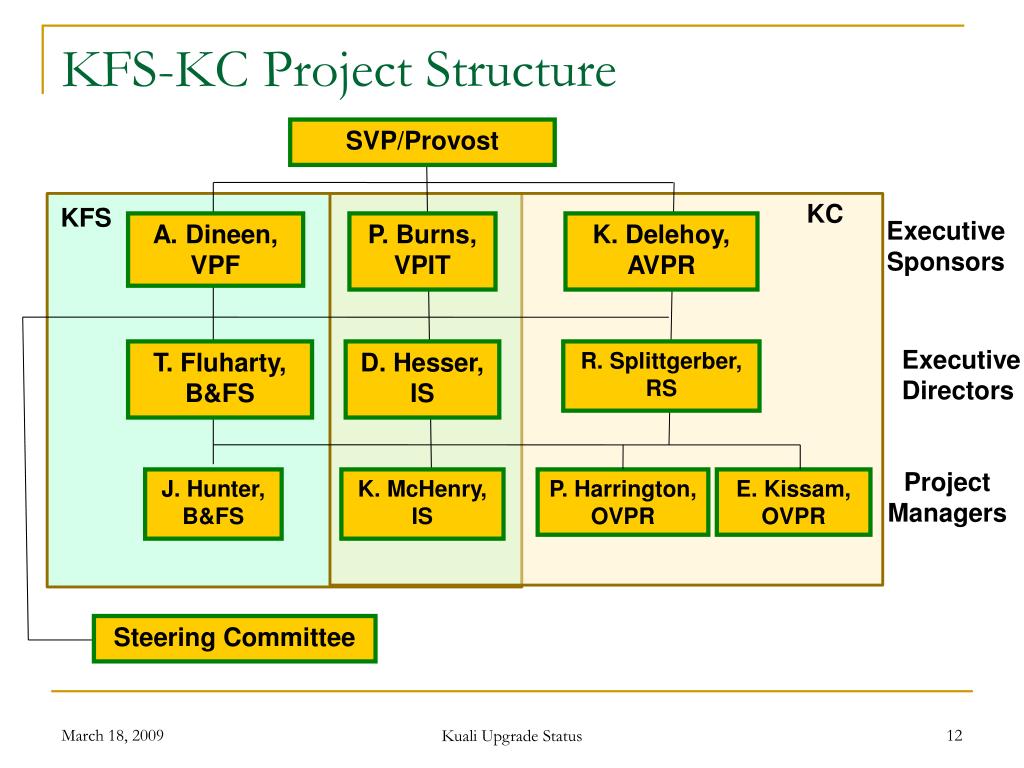 KFS-KC Project Structure

SVP/Provost

KFS

KC

A. Dineen, VPF

P. Burns, VPIT

K. Delehoy, AVPR

Executive Sponsors

T. Fluharty, B&FS

D. Hesser, IS

R. Splittgerber, RS

Executive Directors

J. Hunter, B&FS

K. McHenry, IS

P. Harrington, OVPR

E. Kissam, OVPR

Project Managers

Steering Committee

March 18, 2009

Kuali Upgrade Status

12